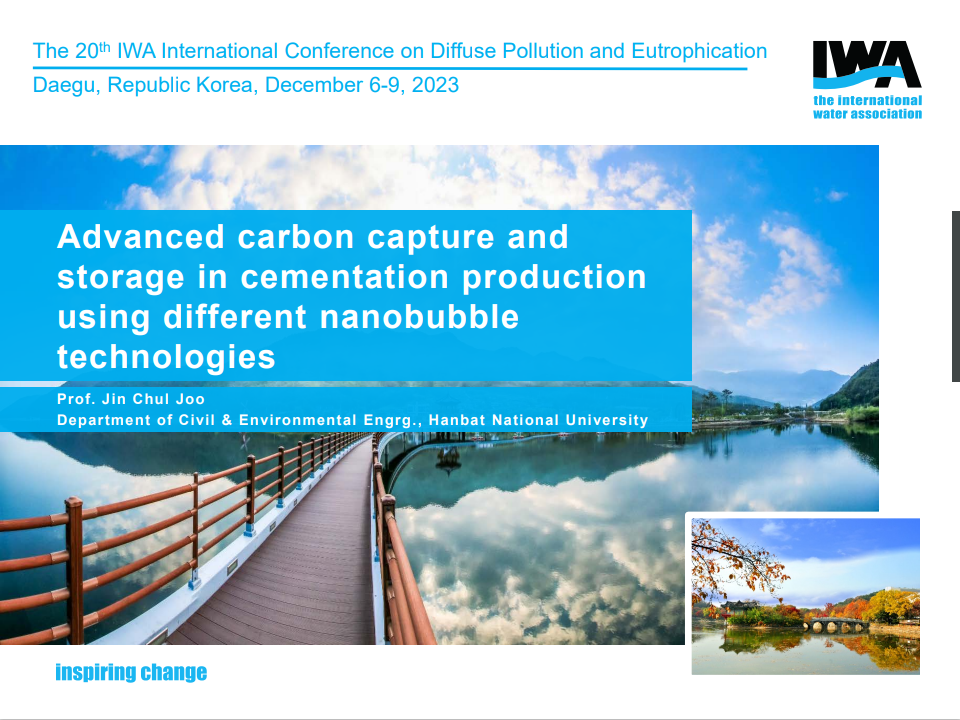 The 20$^{th}$ IWA International Conference on Diffuse Pollution and Eutrophication
Daegu, Republic Korea, December 6-9, 2023

IWA
the international water association

Advanced carbon capture and storage in cementation production using different nanobubble technologies

Prof. Jin Chul Joo
Department of Civil & Environmental Engrg., Hanbat National University

inspiring change